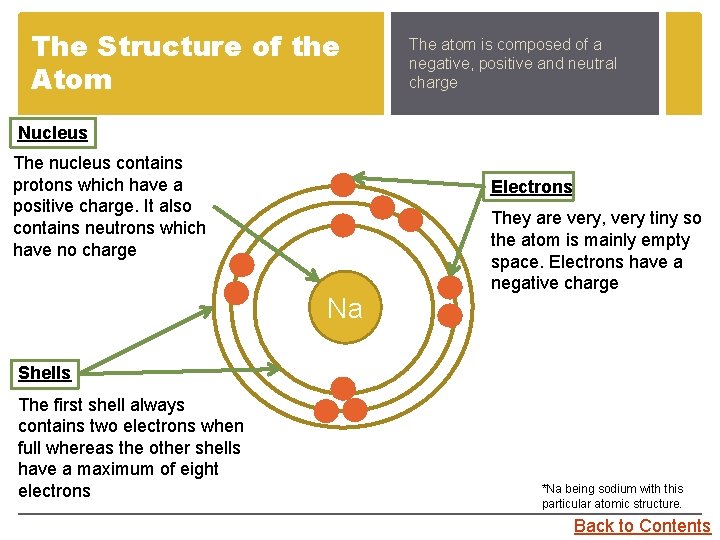 The Structure of the Atom

The atom is composed of a negative, positive and neutral charge

Nucleus

The nucleus contains protons which have a positive charge. It also contains neutrons which have no charge

Electrons

They are very, very tiny so the atom is mainly empty space. Electrons have a negative charge

Na

Shells

The first shell always contains two electrons when full whereas the other shells have a maximum of eight electrons

*Na being sodium with this particular atomic structure.

Back to Contents